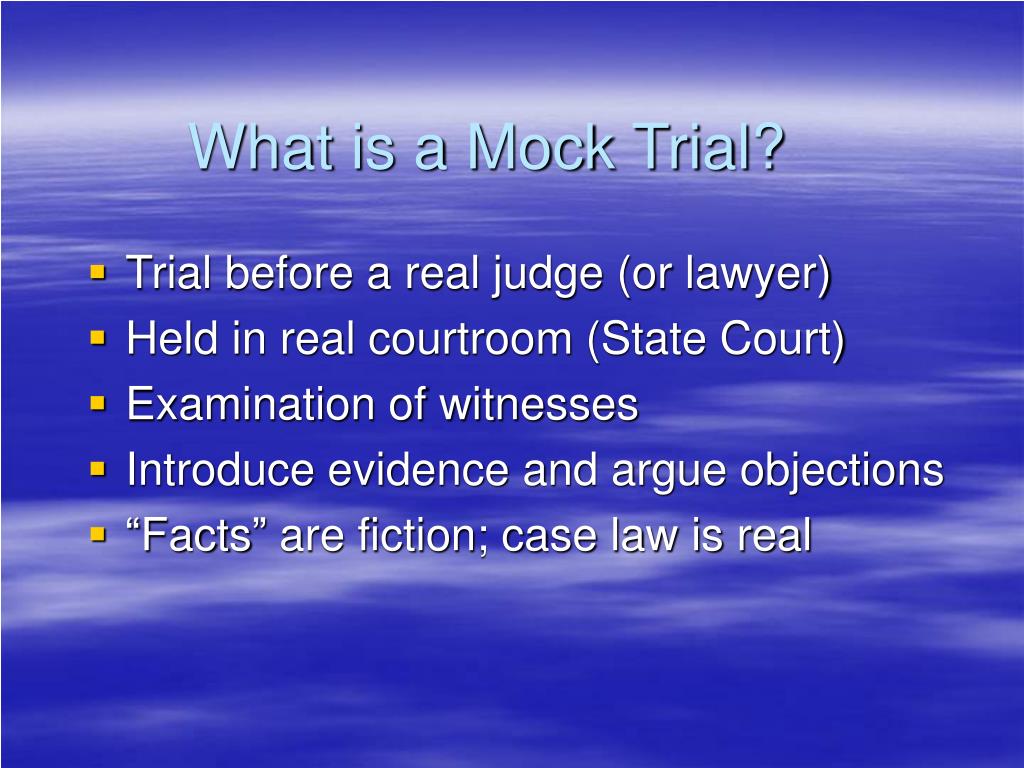 What is a Mock Trial?

- Trial before a real judge (or lawyer)
- Held in real courtroom (State Court)
- Examination of witnesses
- Introduce evidence and argue objections
- “Facts” are fiction; case law is real